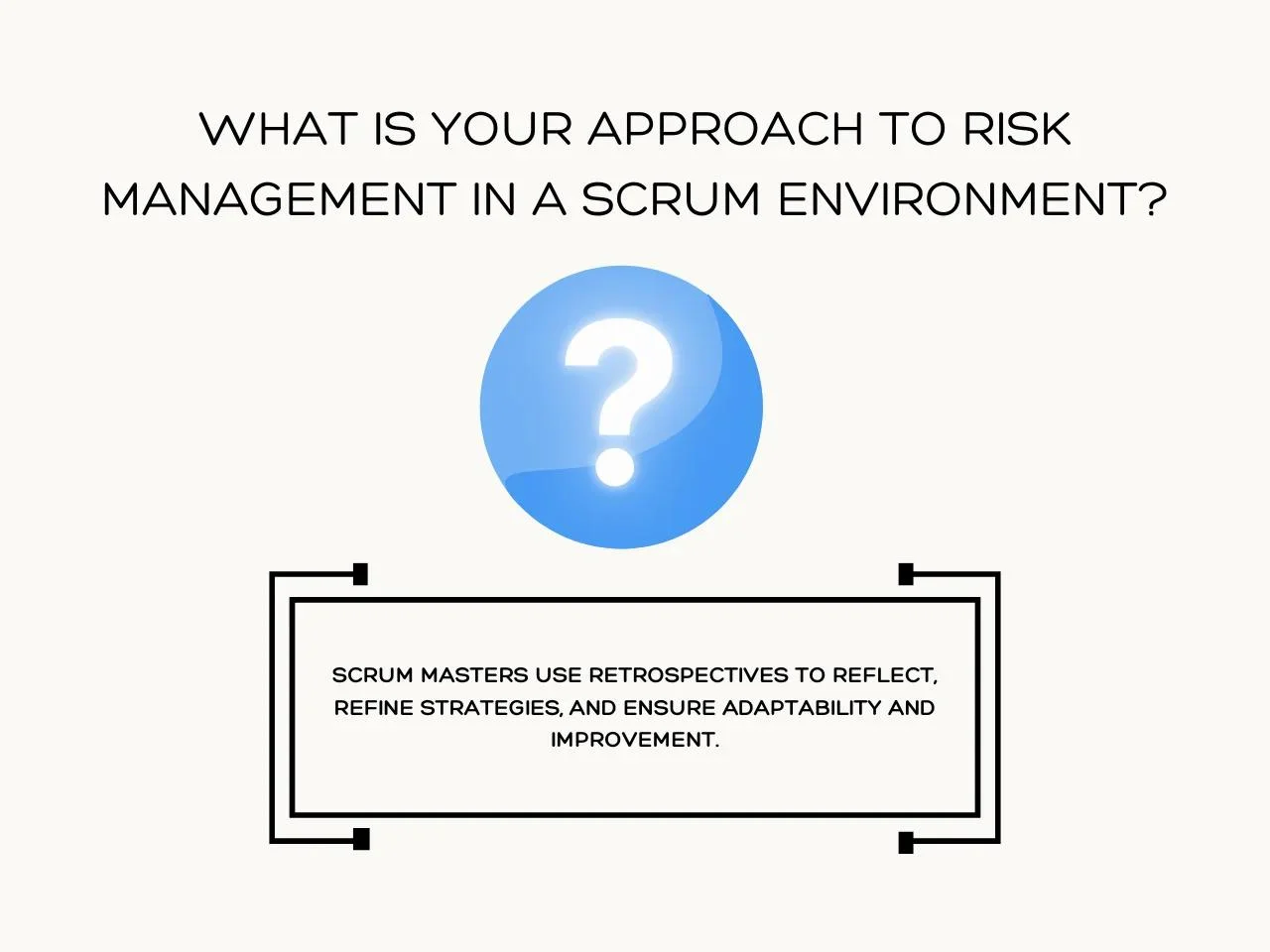 WHAT IS YOUR APPROACH TO RISK MANAGEMENT IN A SCRUM ENVIRONMENT?

?

SCRUM MASTERS USE RETROSPECTIVES TO REFLECT, REFINE STRATEGIES, AND ENSURE ADAPTABILITY AND IMPROVEMENT.